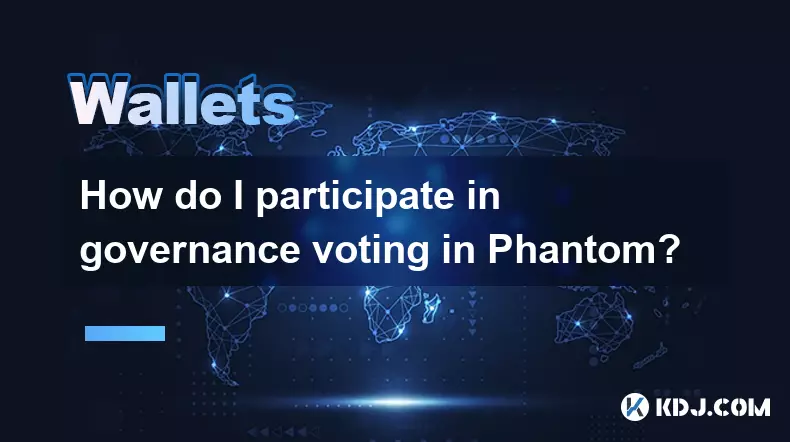 Wallets

How do I participate in governance voting in Phantom?

KDJ.COM